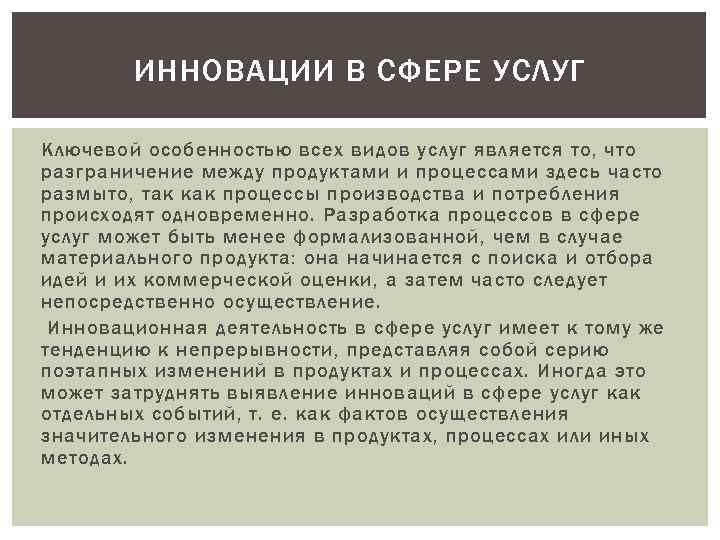 ИННОВАЦИИ В СФЕРЕ УСЛУГ

Ключевой особенностью всех видов услуг является то, что разграничение между продуктами и процессами здесь часто размыто, так как процессы производства и потребления происходят одновременно. Разработка процессов в сфере услуг может быть менее формализованной, чем в случае материального продукта: она начинается с поиска и отбора идей и их коммерческой оценки, а затем часто следует непосредственно осуществление.

Инновационная деятельность в сфере услуг имеет к тому же тенденцию к непрерывности, представляя собой серию поэтапных изменений в продуктах и процессах. Иногда это может затруднять выявление инноваций в сфере услуг как отдельных событий, т. е. как фактов осуществления значительного изменения в продуктах, процессах или иных методах.